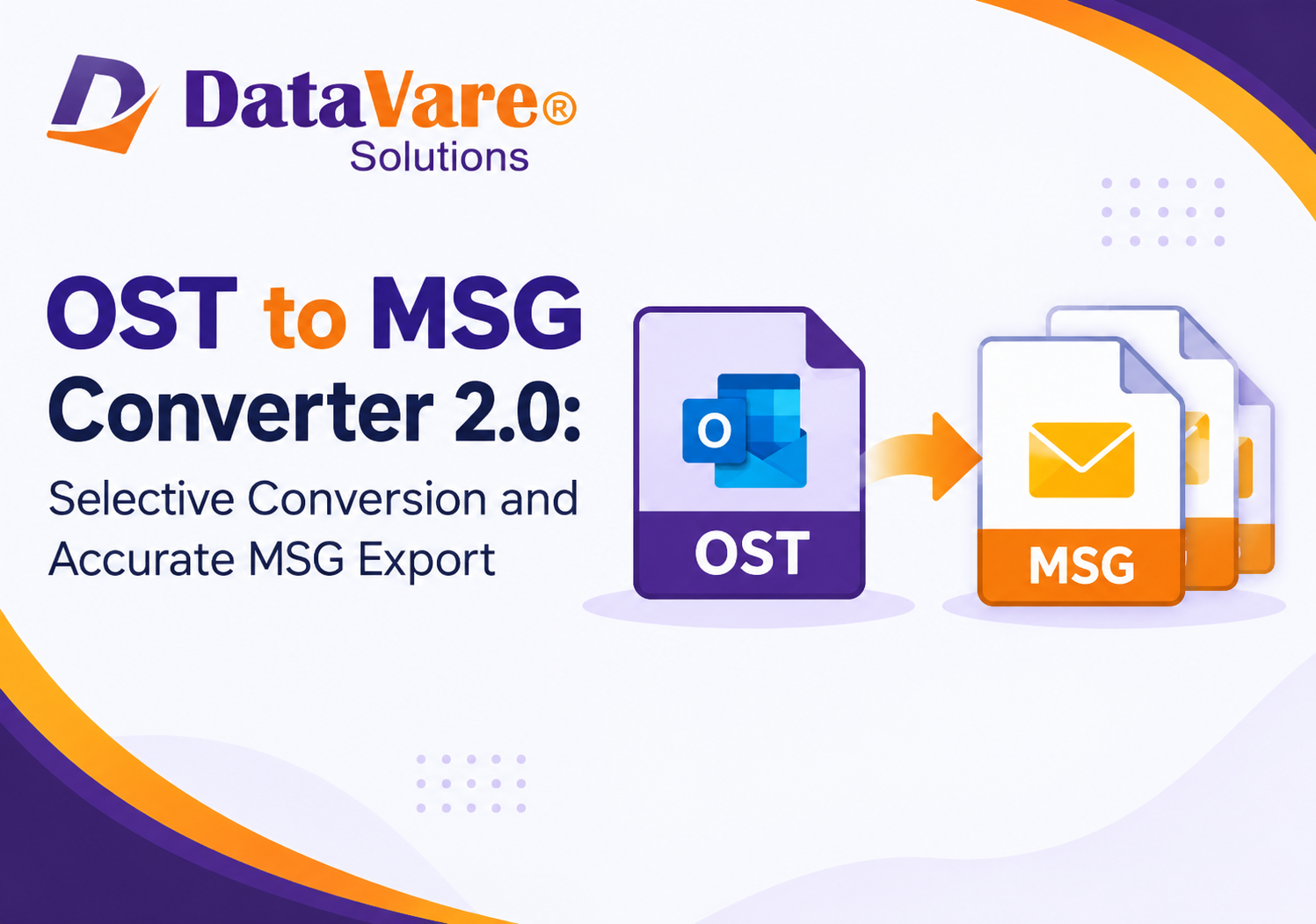 DataVare®
Solutions

OST to MSG Converter 2.0:
Selective Conversion and Accurate MSG Export

O

OST

MSG